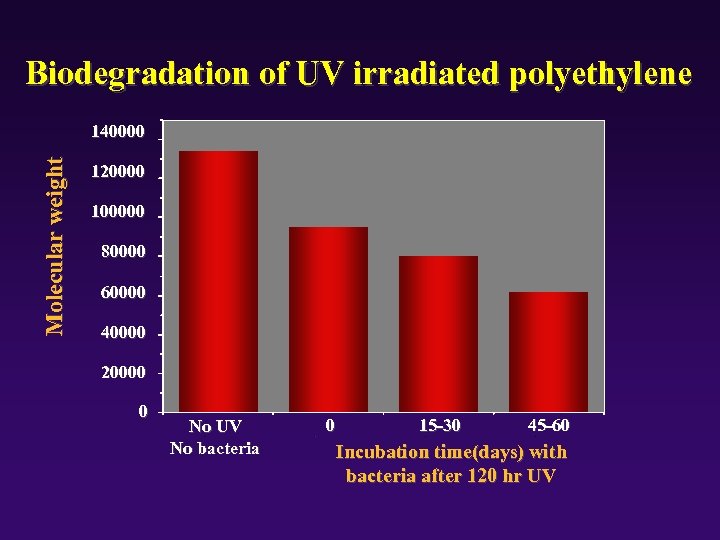 Biodegradation of UV irradiated polyethylene

Molecular weight

140000
120000
100000
80000
60000
40000
20000
0

No UV
No bacteria

0

15-30

45-60

Incubation time(days) with bacteria after 120 hr UV